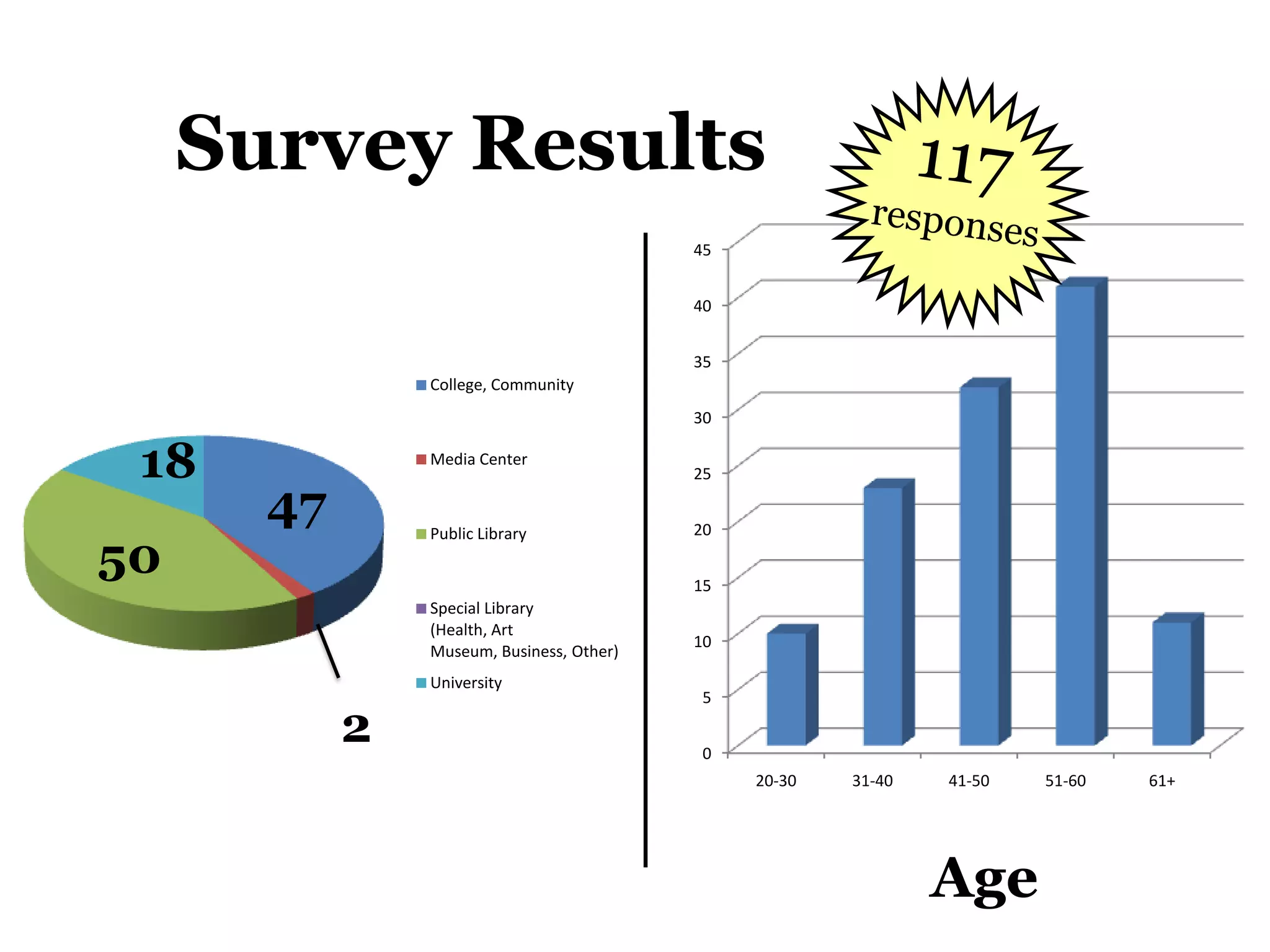 Survey Results

117 responses

18

47

50

2

College, Community

Media Center

Public Library

Special Library (Health, Art Museum, Business, Other)

University

45
40
35
30
25
20
15
10
5
0

20-30
31-40
41-50
51-60
61+

Age